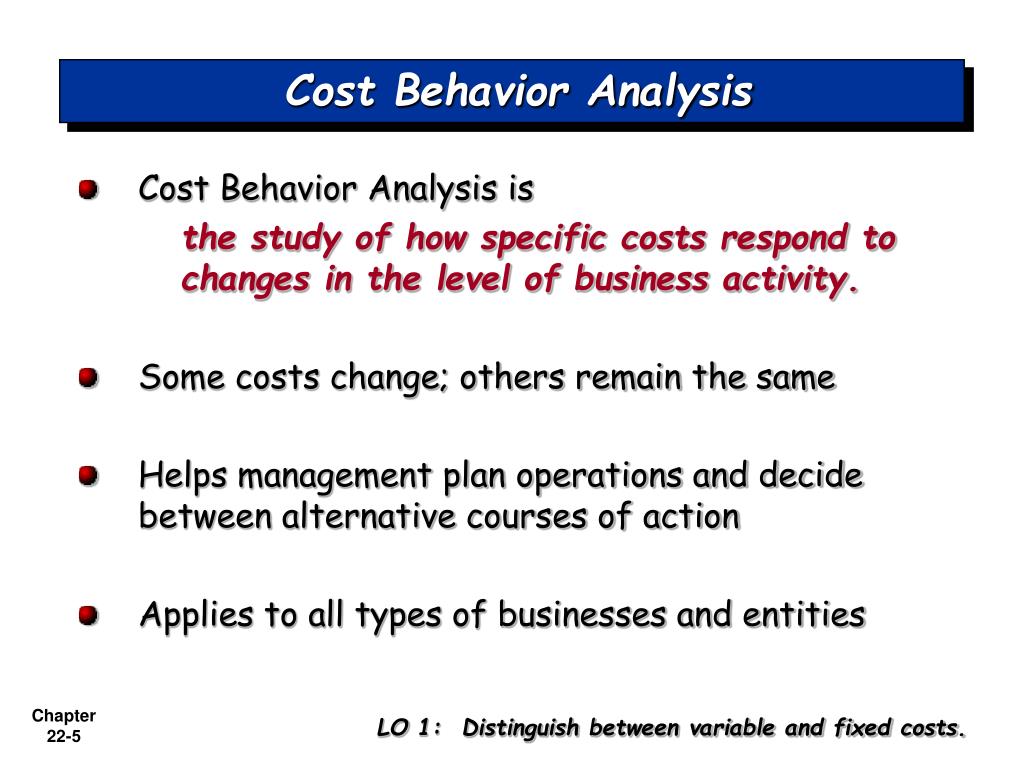 Cost Behavior Analysis

Cost Behavior Analysis is

the study of how specific costs respond to changes in the level of business activity.

Some costs change; others remain the same

Helps management plan operations and decide between alternative courses of action

Applies to all types of businesses and entities

Chapter 22-5

LO 1: Distinguish between variable and fixed costs.